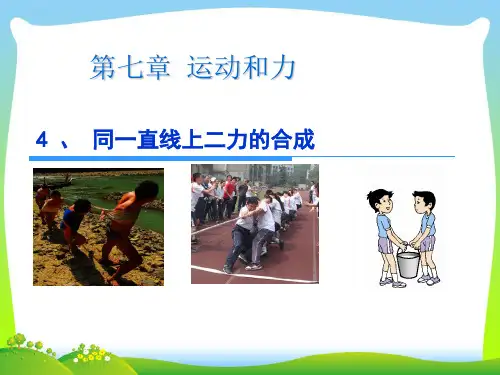 第七章 运动和力

4 、 同一直线上二力的合成